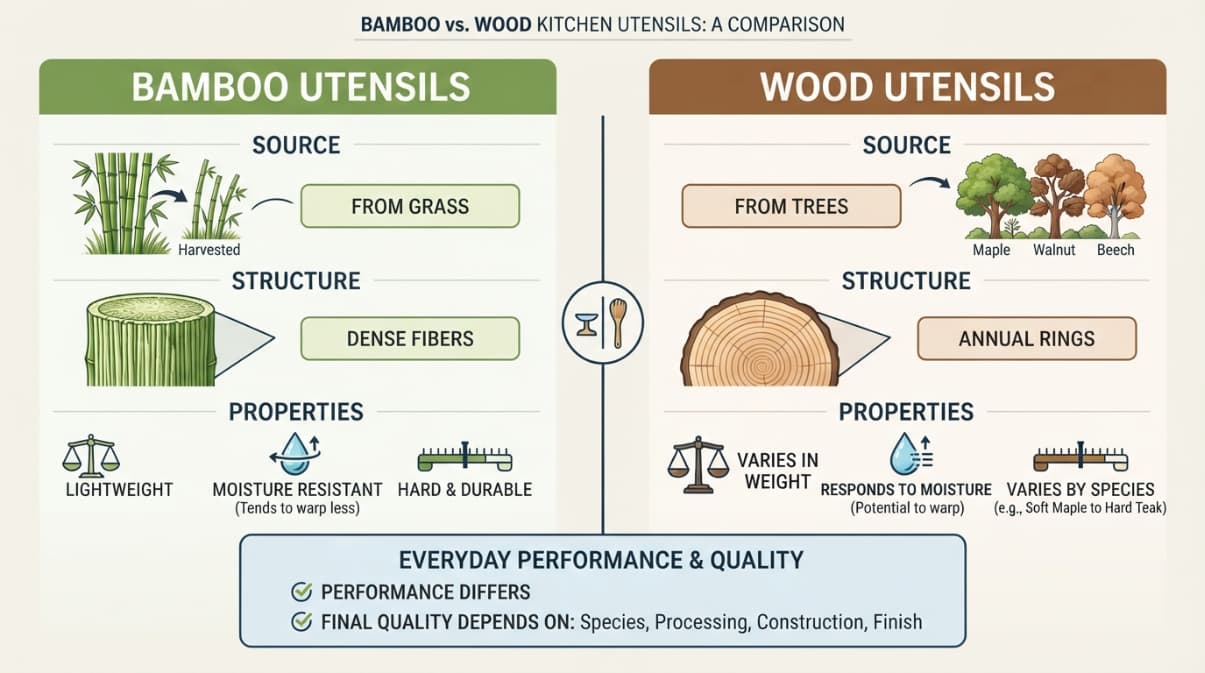 BAMBOO vs. WOOD KITCHEN UTENSILS: A COMPARISON

BAMBOO UTENSILS

SOURCE

Harvested

FROM GRASS

STRUCTURE

DENSE FIBERS

PROPERTIES

LIGHTWEIGHT

MOISTURE RESISTANT
(Tends to warp less)

HARD & DURABLE

WOOD UTENSILS

SOURCE

FROM TREES

Maple Walnut Beech

STRUCTURE

ANNUAL RINGS

PROPERTIES

VARIES IN WEIGHT

RESPONDS TO MOISTURE
(Potential to warp)

VARIES BY SPECIES
(e.g., Soft Maple to Hard Teak)

EVERYDAY PERFORMANCE & QUALITY

PERFORMANCE DIFFERS

FINAL QUALITY DEPENDS ON: Species, Processing, Construction, Finish